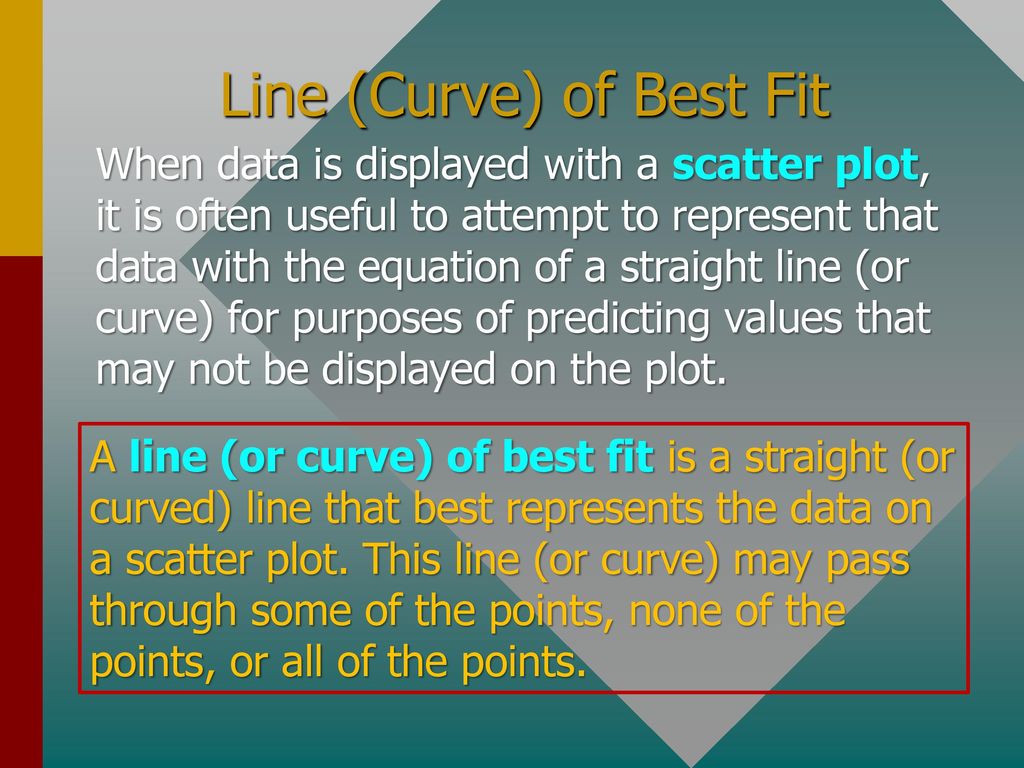 Line (Curve) of Best Fit

When data is displayed with a scatter plot, it is often useful to attempt to represent that data with the equation of a straight line (or curve) for purposes of predicting values that may not be displayed on the plot.

A line (or curve) of best fit is a straight (or curved) line that best represents the data on a scatter plot. This line (or curve) may pass through some of the points, none of the points, or all of the points.